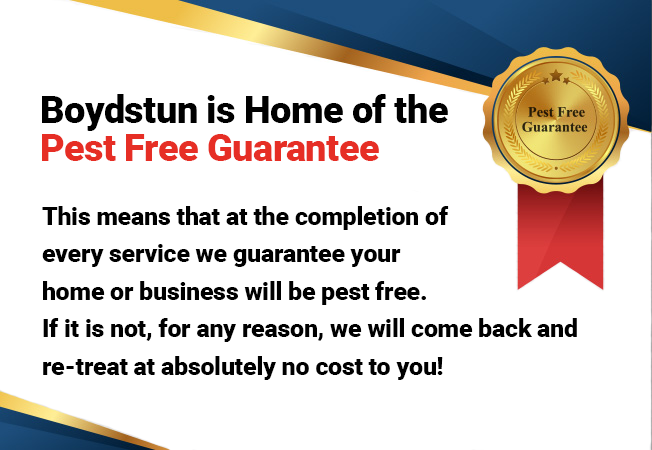 Boydstun is Home of the
Pest Free Guarantee

Pest Free
Guarantee

This means that at the completion of every service we guarantee your home or business will be pest free.
If it is not, for any reason, we will come back and re-treat at absolutely no cost to you!